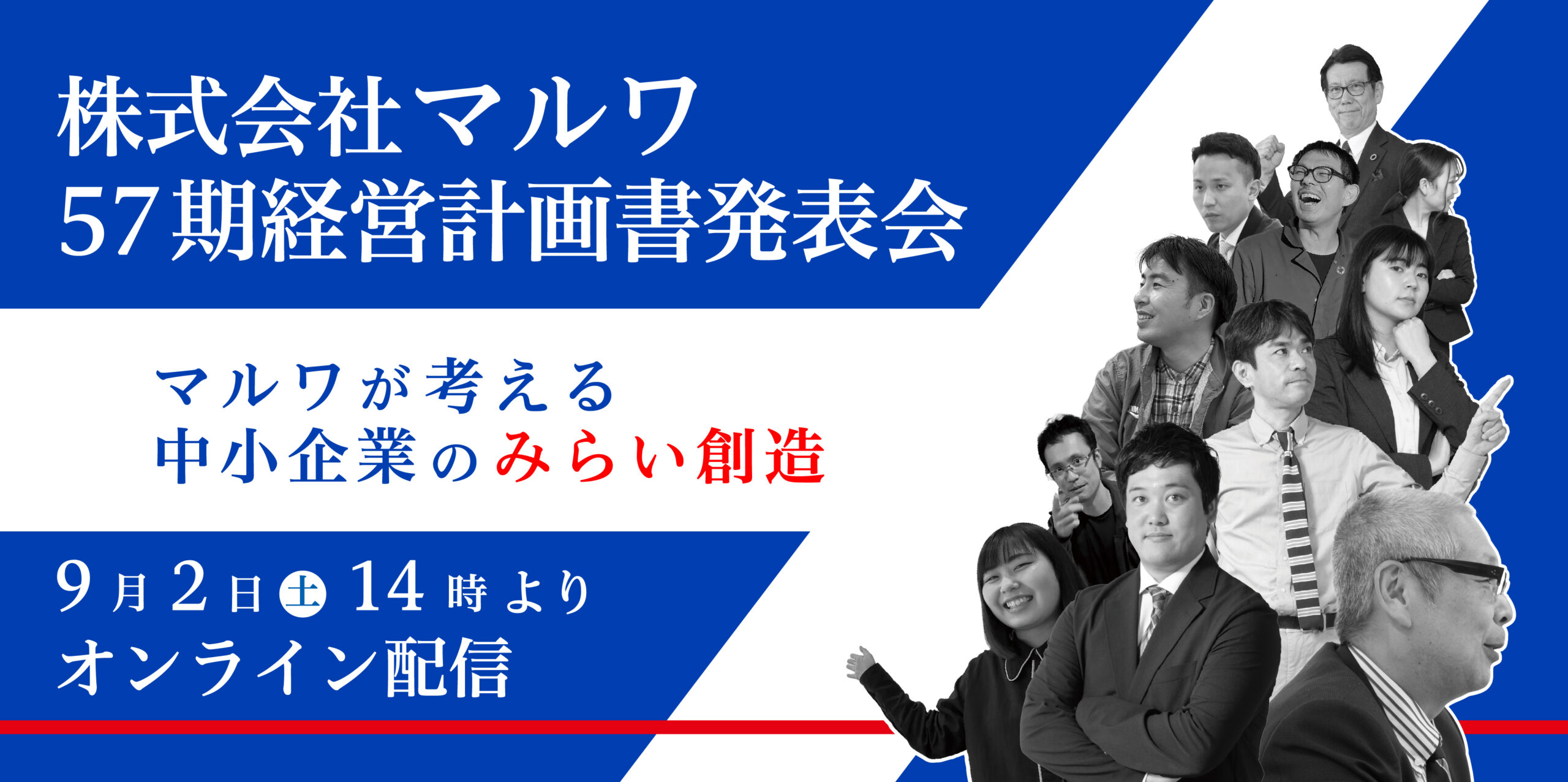 株式会社マルワ
57期経営計画書発表会

マルワが考える
中小企業のみらい創造

9月2日土14時より
オンライン配信